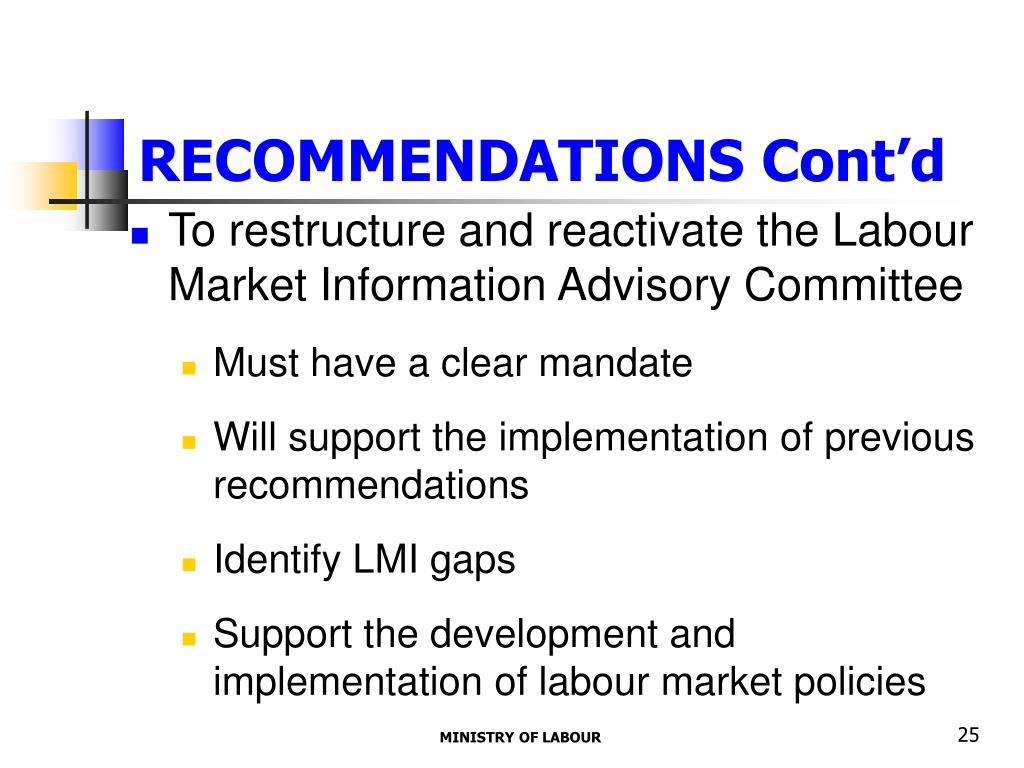 RECOMMENDATIONS Cont’d

To restructure and reactivate the Labour Market Information Advisory Committee

Must have a clear mandate

Will support the implementation of previous recommendations

Identify LMI gaps

Support the development and implementation of labour market policies

MINISTRY OF LABOUR

25